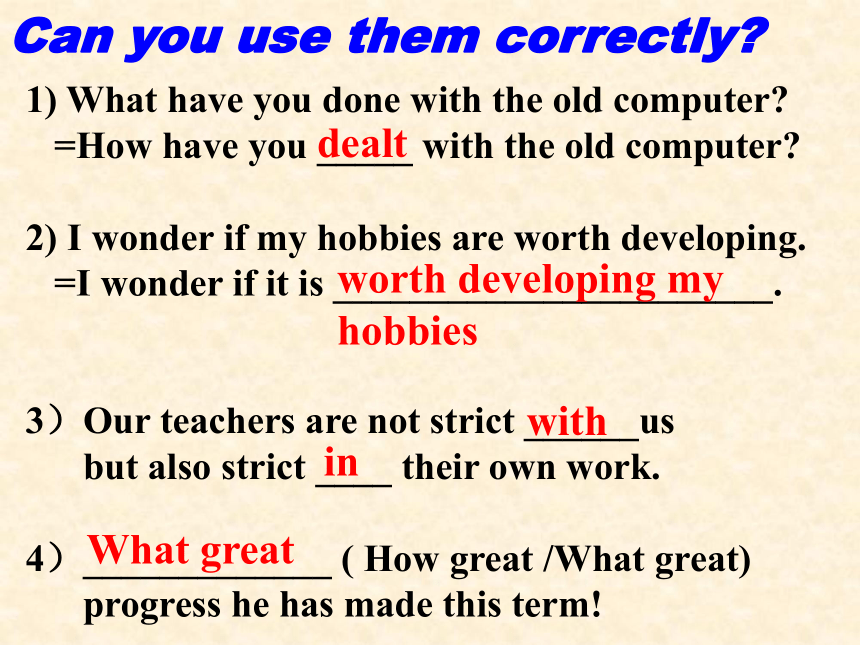 Can you use them correctly?

1) What have you done with the old computer?
=How have you dealt with the old computer?

2) I wonder if my hobbies are worth developing.
=I wonder if it is worth developing my hobbies.

3）Our teachers are not strict with us but also strict in their own work.

4）What great ( How great /What great) progress he has made this term!